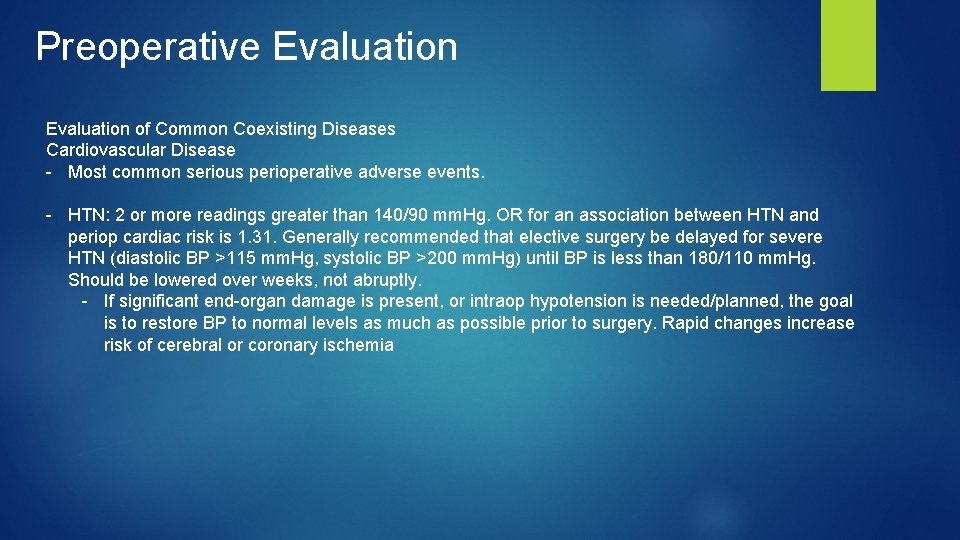 Preoperative Evaluation

Evaluation of Common Coexisting Diseases
Cardiovascular Disease
- Most common serious perioperative adverse events.

- HTN: 2 or more readings greater than 140/90 mmHg. OR for an association between HTN and periop cardiac risk is 1.31. Generally recommended that elective surgery be delayed for severe HTN (diastolic BP >115 mmHg, systolic BP >200 mmHg) until BP is less than 180/110 mmHg. Should be lowered over weeks, not abruptly.
  - If significant end-organ damage is present, or intraop hypotension is needed/planned, the goal is to restore BP to normal levels as much as possible prior to surgery. Rapid changes increase risk of cerebral or coronary ischemia